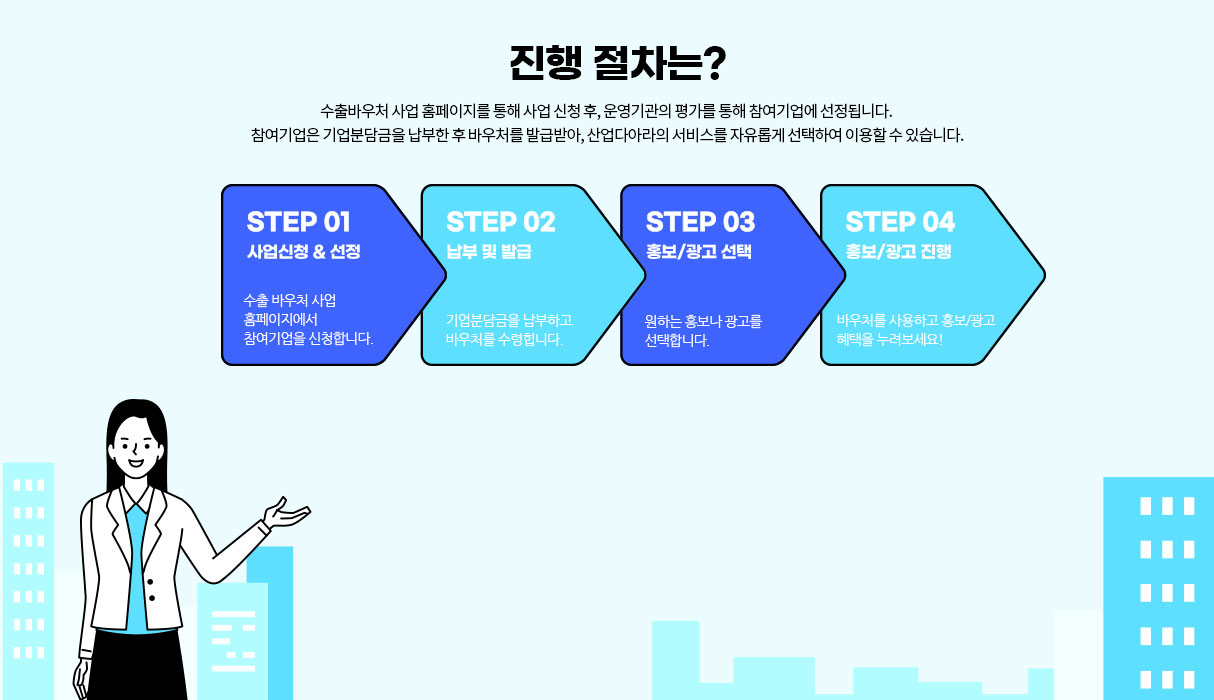 진행 절차는?

수출바우처 사업 홈페이지를 통해 사업 신청 후, 운영기관의 평가를 통해 참여기업에 선정됩니다.
참여기업은 기업분담금을 납부한 후 바우처를 발급받아, 산업다아라의 서비스를 자유롭게 선택하여 이용할 수 있습니다.

STEP 01
사업신청 & 선정

수출 바우처 사업 홈페이지에서 참여기업을 신청합니다.

STEP 02
납부 및 발급

기업분담금을 납부하고 바우처를 수령합니다.

STEP 03
홍보/광고 선택

원하는 홍보나 광고를 선택합니다.

STEP 04
홍보/광고 진행

바우처를 사용하고 홍보/광고 혜택을 누려보세요!